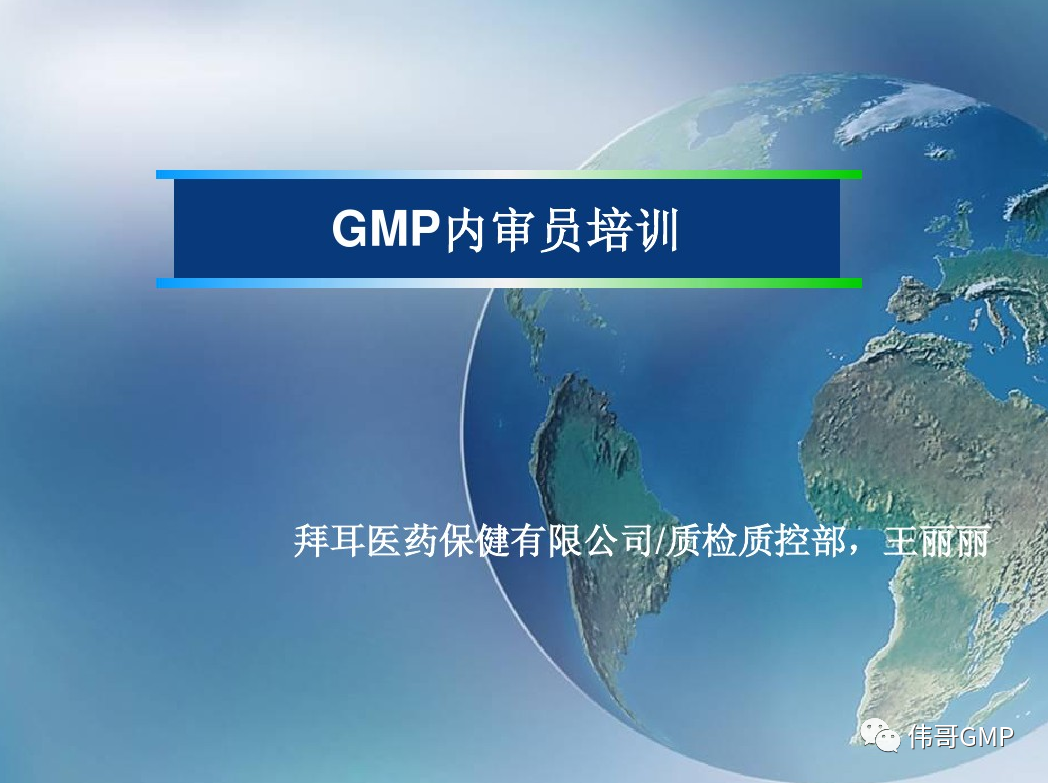 GMP内审员培训

拜耳医药保健有限公司/质检质控部，王丽丽

伟哥GMP